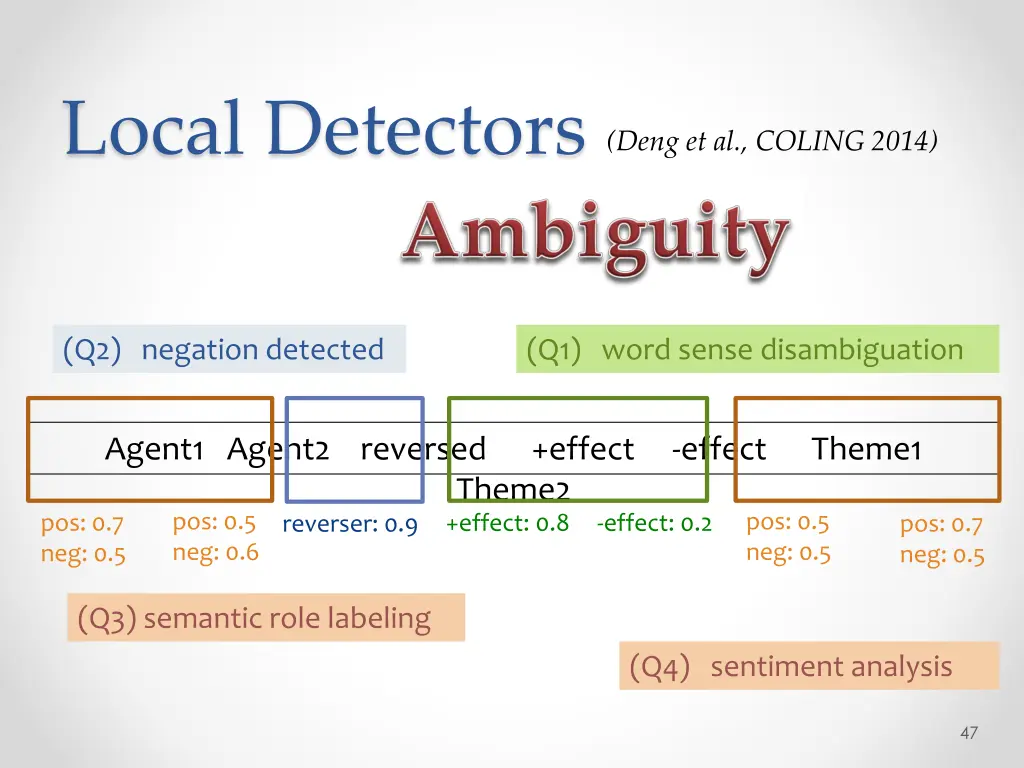 Local Detectors (Deng et al., COLING 2014)

Ambiguity

(Q2) negation detected

(Q1) word sense disambiguation

Agent1 Agent2 reversed +effect -effect Theme1 Theme2

pos: 0.7
neg: 0.5

pos: 0.5
neg: 0.6

reverser: 0.9

+effect: 0.8

-effect: 0.2

pos: 0.5
neg: 0.5

pos: 0.7
neg: 0.5

(Q3) semantic role labeling

(Q4) sentiment analysis

47